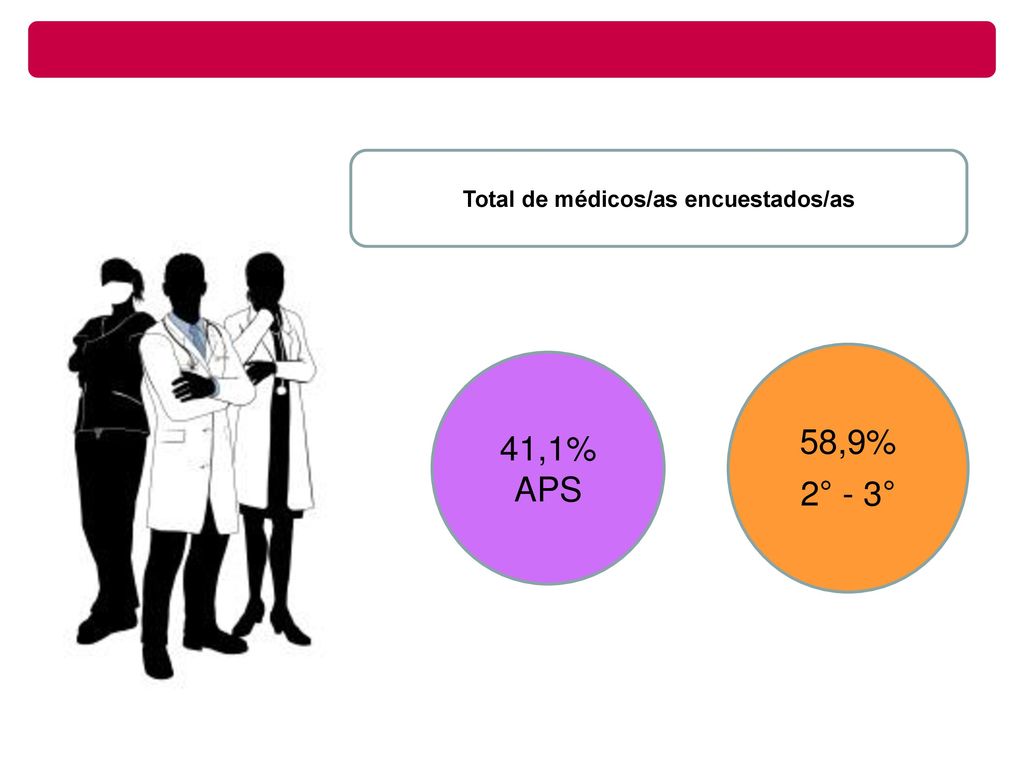 Total de médicos/as encuestados/as

41,1%
APS

58,9%
2° - 3°